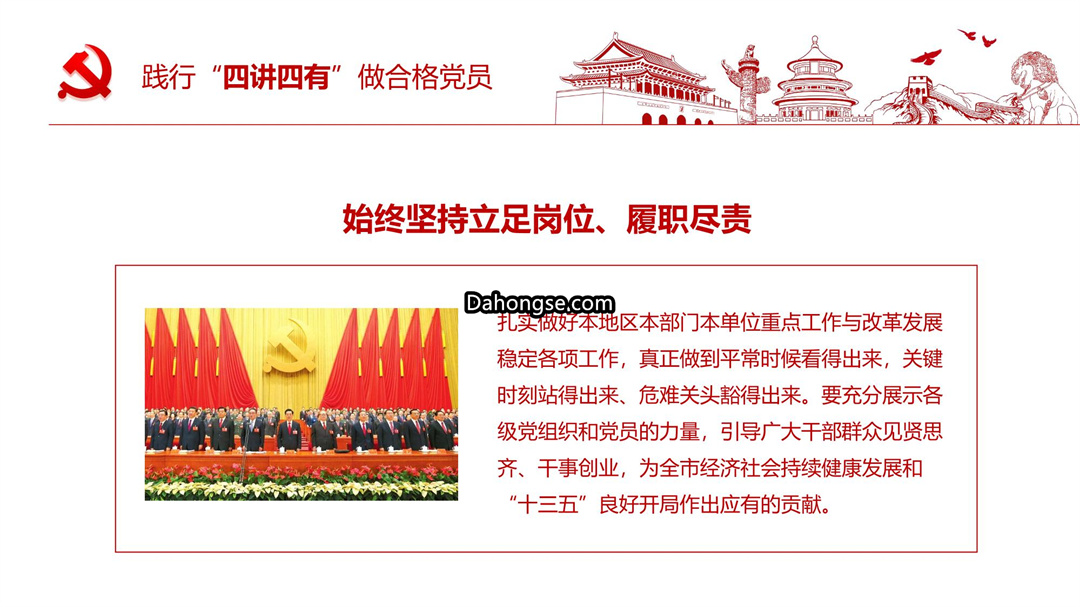 践行“四讲四有”做合格党员

始终坚持立足岗位、履职尽责

Dahongse.com

扎实做好本地区本部门本单位重点工作与改革发展稳定各项工作，真正做到平常时候看得出来，关键时刻站得出来、危难关头豁得出来。要充分展示各级党组织和党员的力量，引导广大干部群众见贤思齐、干事创业，为全市经济社会持续健康发展和“十三五”良好开局作出应有的贡献。